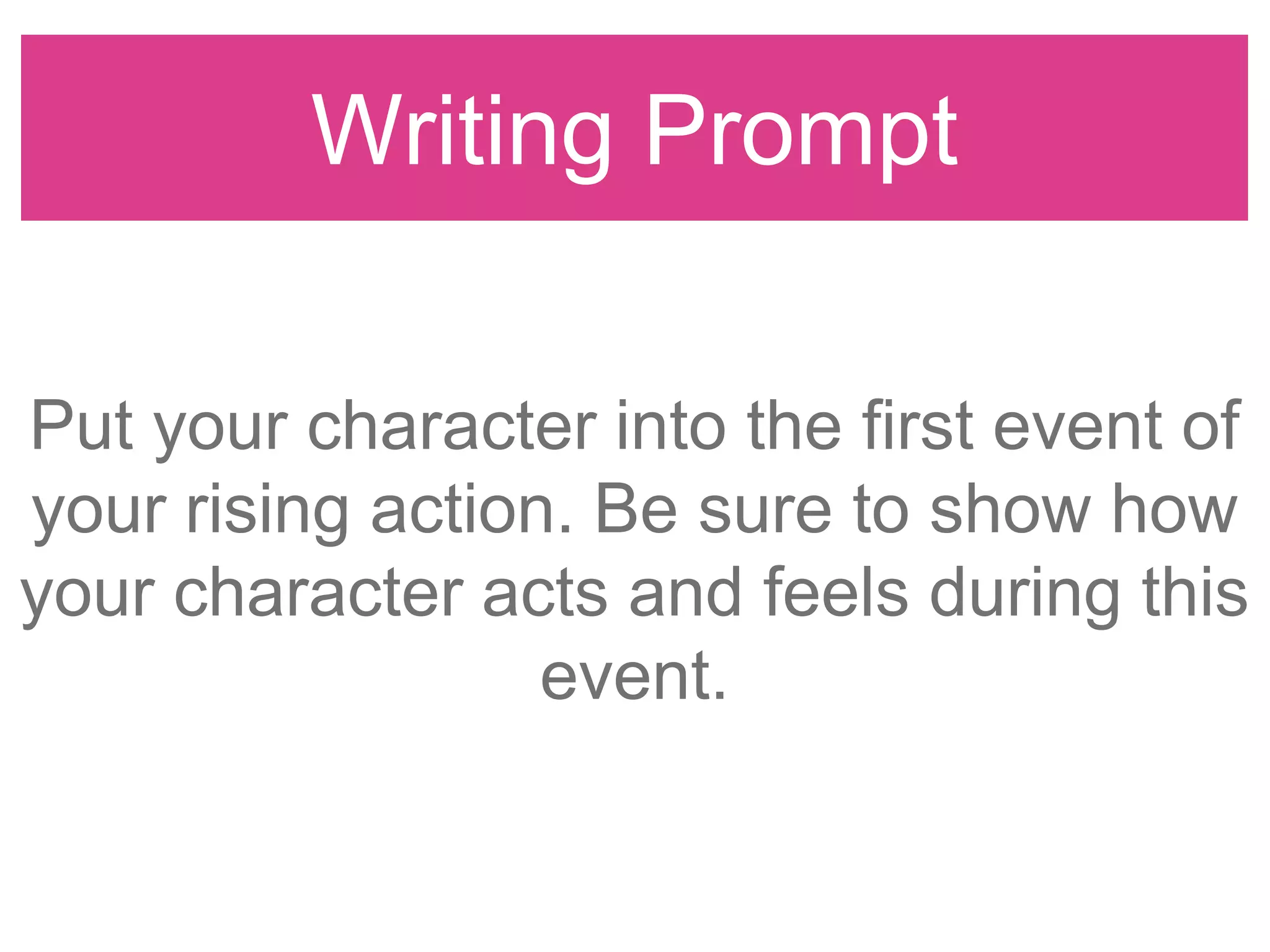 Writing Prompt

Put your character into the first event of your rising action. Be sure to show how your character acts and feels during this event.